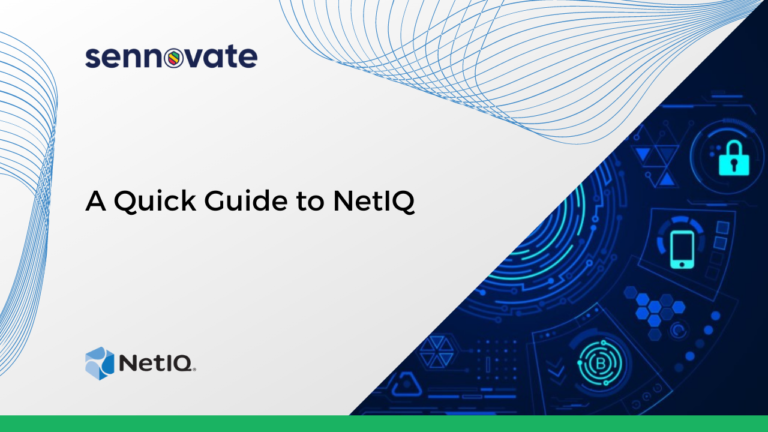 sennovate

A Quick Guide to NetIQ

NetIQ.